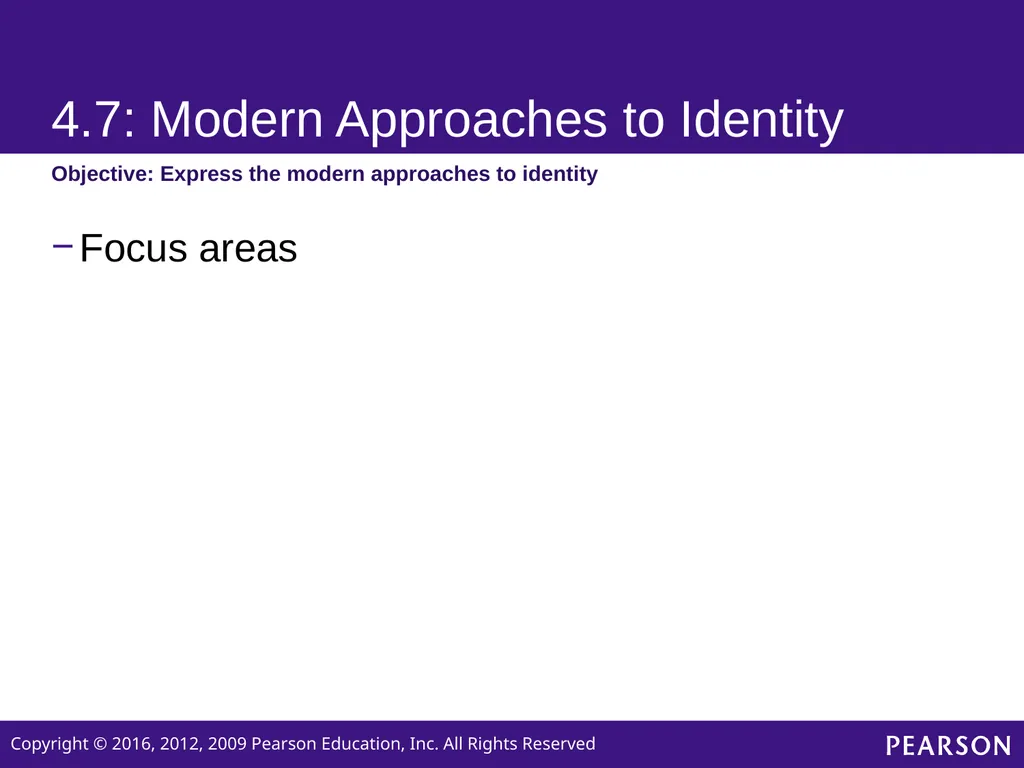 4.7: Modern Approaches to Identity

Objective: Express the modern approaches to identity

– Focus areas

Copyright © 2016, 2012, 2009 Pearson Education, Inc. All Rights Reserved

PEARSON